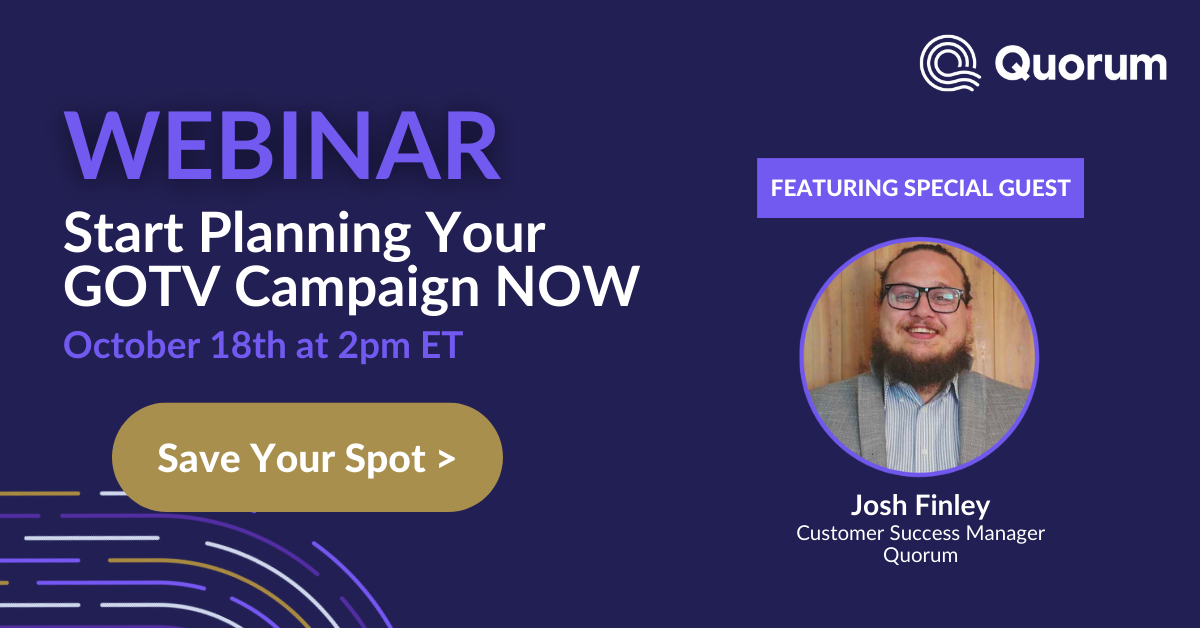 Quorum

WEBINAR

Start Planning Your GOTV Campaign NOW

October 18th at 2pm ET

Save Your Spot >

FEATURING SPECIAL GUEST

Josh Finley
Customer Success Manager
Quorum